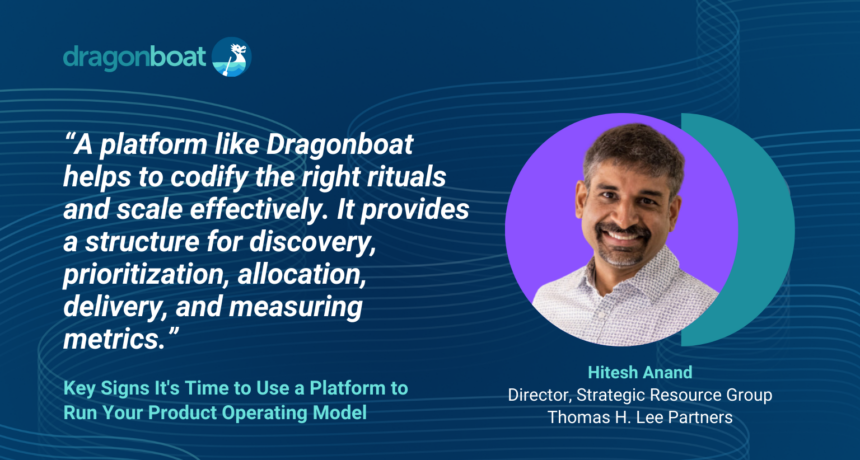 dragonboat

“A platform like Dragonboat helps to codify the right rituals and scale effectively. It provides a structure for discovery, prioritization, allocation, delivery, and measuring metrics.”

Key Signs It's Time to Use a Platform to Run Your Product Operating Model

Hitesh Anand
Director, Strategic Resource Group
Thomas H. Lee Partners